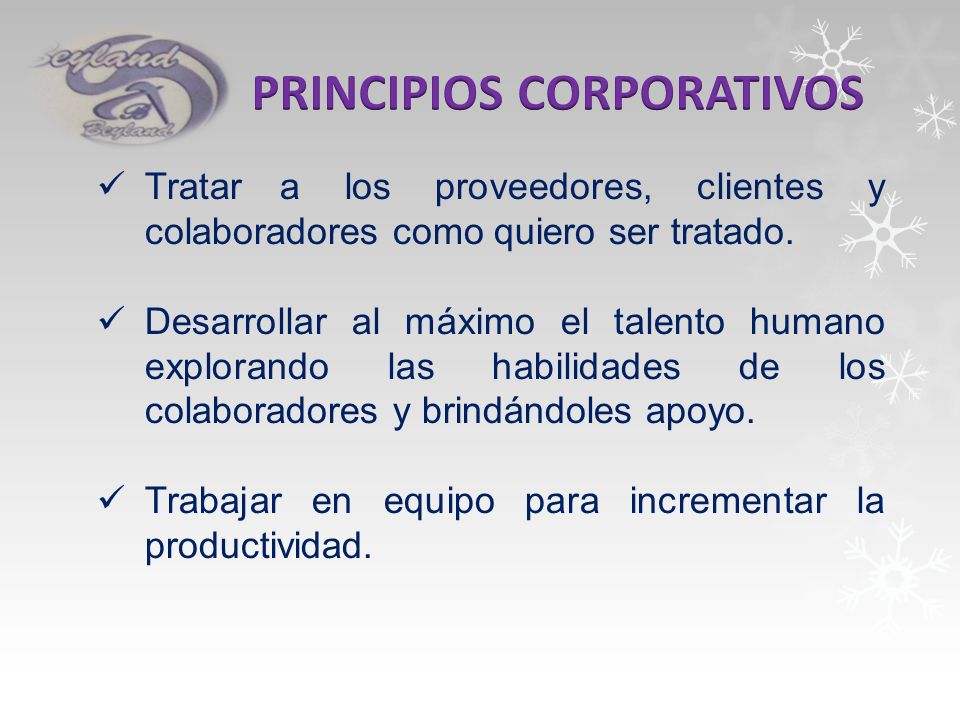 Beyland
Beyland

PRINCIPIOS CORPORATIVOS

✓ Tratar a los proveedores, clientes y colaboradores como quiero ser tratado.

✓ Desarrollar al máximo el talento humano explorando las habilidades de los colaboradores y brindándoles apoyo.

✓ Trabajar en equipo para incrementar la productividad.